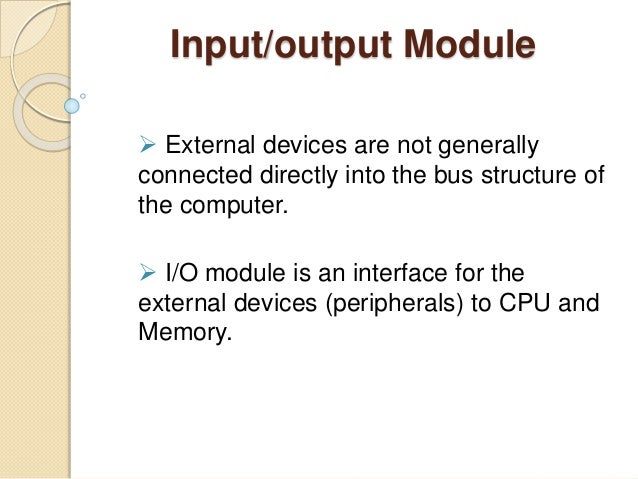 Input/output Module

➢ External devices are not generally connected directly into the bus structure of the computer.

➢ I/O module is an interface for the external devices (peripherals) to CPU and Memory.